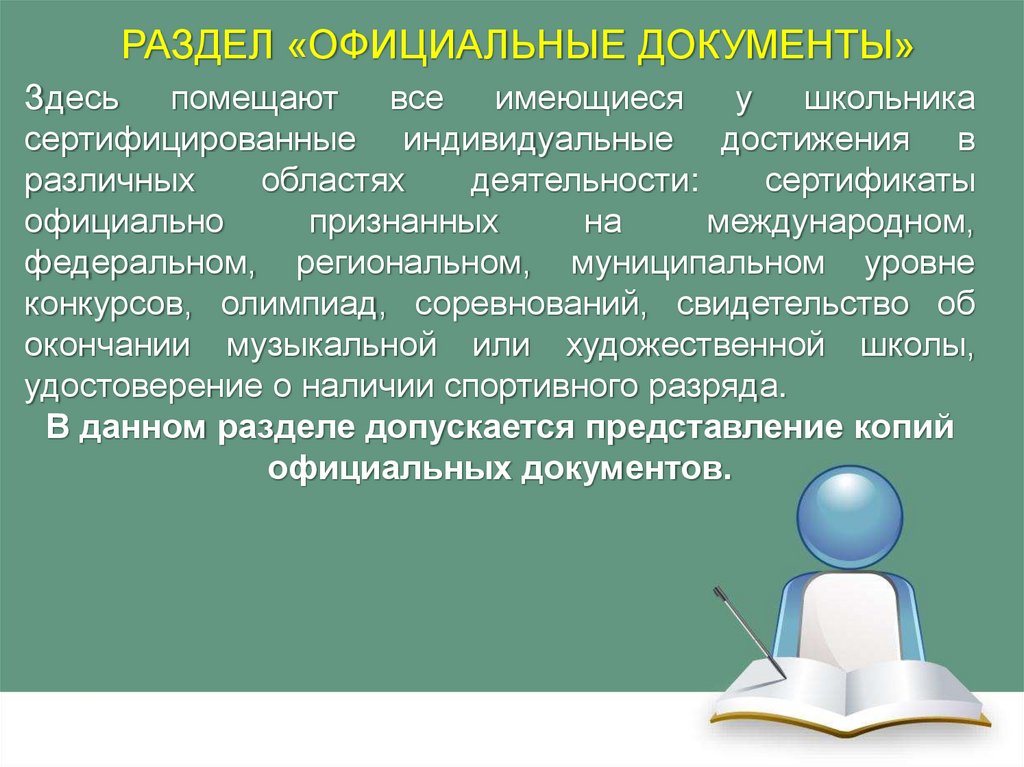 РАЗДЕЛ «ОФИЦИАЛЬНЫЕ ДОКУМЕНТЫ»

Здесь помещают все имеющиеся у школьника сертифицированные индивидуальные достижения в различных областях деятельности: сертификаты официально признанных на международном, федеральном, региональном, муниципальном уровне конкурсов, олимпиад, соревнований, свидетельство об окончании музыкальной или художественной школы, удостоверение о наличии спортивного разряда.

В данном разделе допускается представление копий официальных документов.